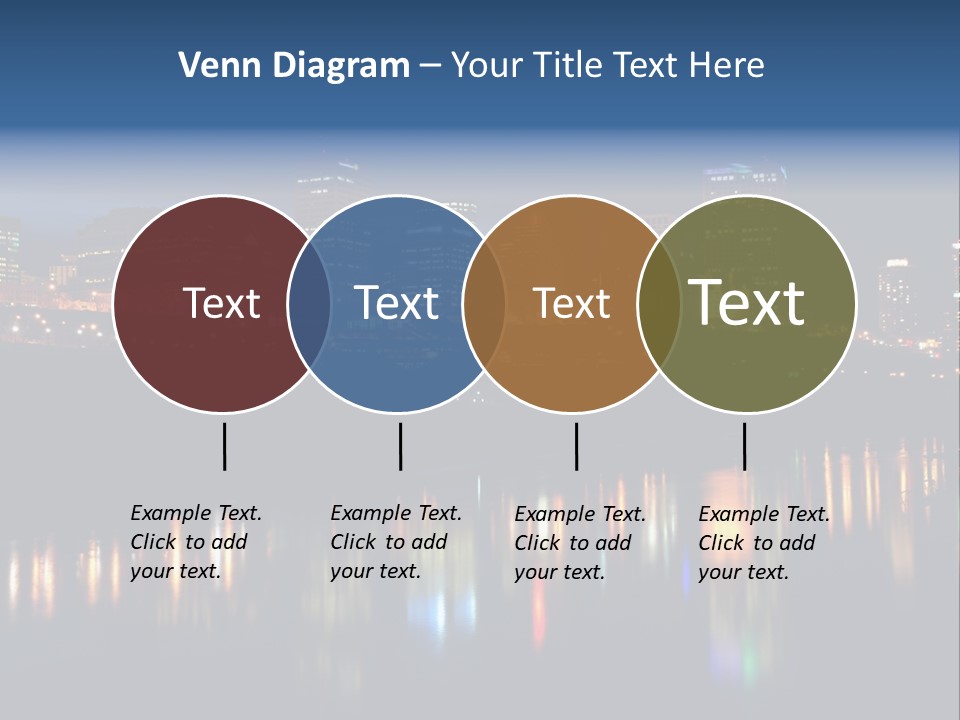 Venn Diagram – Your Title Text Here

Text

Text

Text

Text

Example Text. Click to add your text.

Example Text. Click to add your text.

Example Text. Click to add your text.

Example Text. Click to add your text.